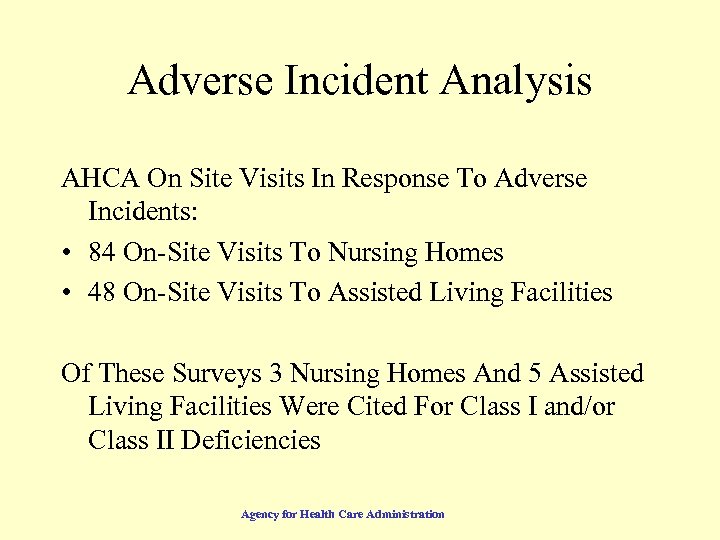 Adverse Incident Analysis

AHCA On Site Visits In Response To Adverse Incidents:

• 84 On-Site Visits To Nursing Homes
• 48 On-Site Visits To Assisted Living Facilities

Of These Surveys 3 Nursing Homes And 5 Assisted Living Facilities Were Cited For Class I and/or Class II Deficiencies

Agency for Health Care Administration